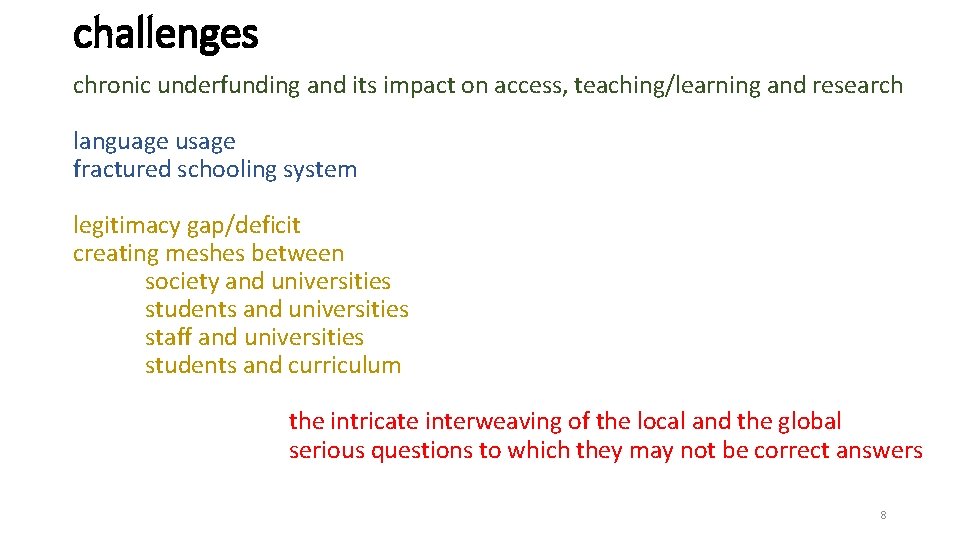 challenges

chronic underfunding and its impact on access, teaching/learning and research

language usage
fractured schooling system

legitimacy gap/deficit
creating meshes between
society and universities
students and universities
staff and universities
students and curriculum

the intricate interweaving of the local and the global
serious questions to which they may not be correct answers

8